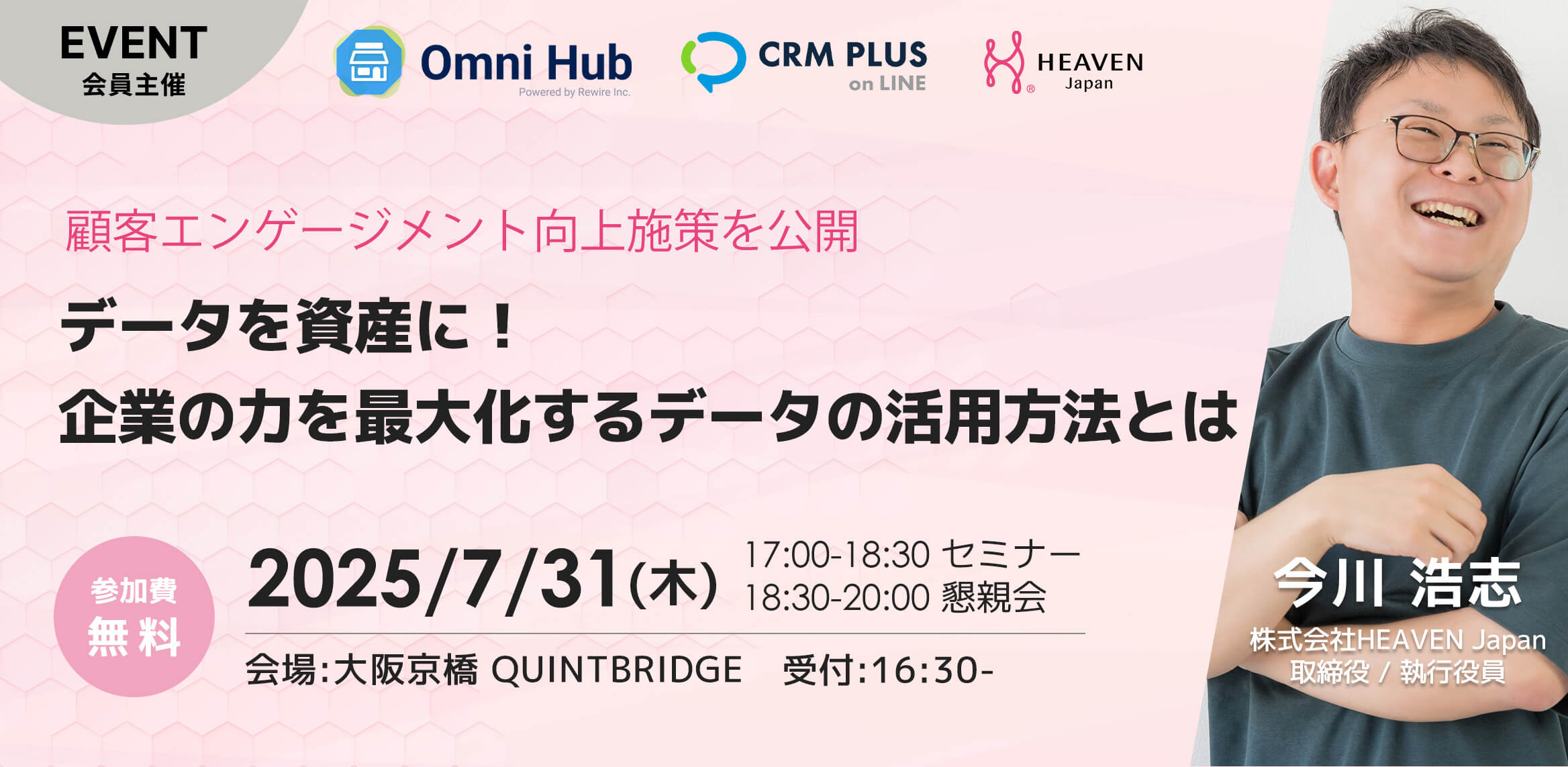 EVENT
会員主催

Omni Hub
Powered by Rewire Inc.

CRM PLUS on LINE

HEAVEN Japan

顧客エンゲージメント向上施策を公開

データを資産に！
企業の力を最大化するデータの活用方法とは

参加費
無料

2025/7/31(木)

17:00-18:30 セミナー
18:30-20:00 懇親会

会場:大阪京橋 QUINTBRIDGE　受付:16:30-

今川 浩志
株式会社HEAVEN Japan
取締役 / 執行役員